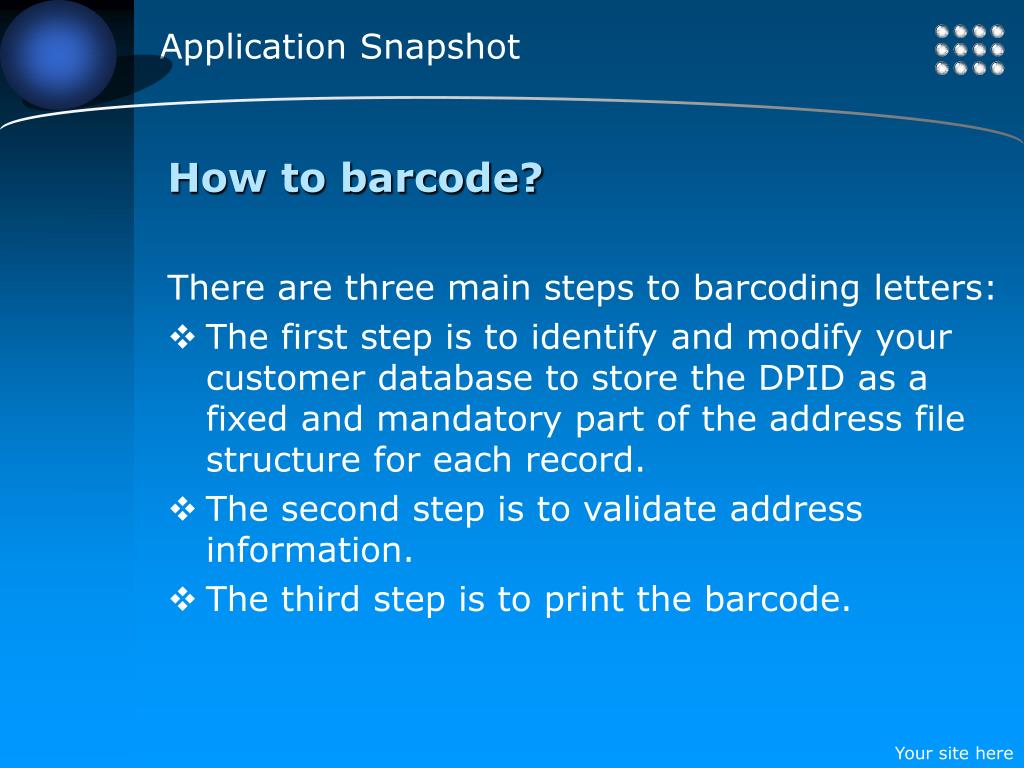 Application Snapshot

How to barcode?

There are three main steps to barcoding letters:

❖ The first step is to identify and modify your customer database to store the DPID as a fixed and mandatory part of the address file structure for each record.

❖ The second step is to validate address information.

❖ The third step is to print the barcode.

Your site here